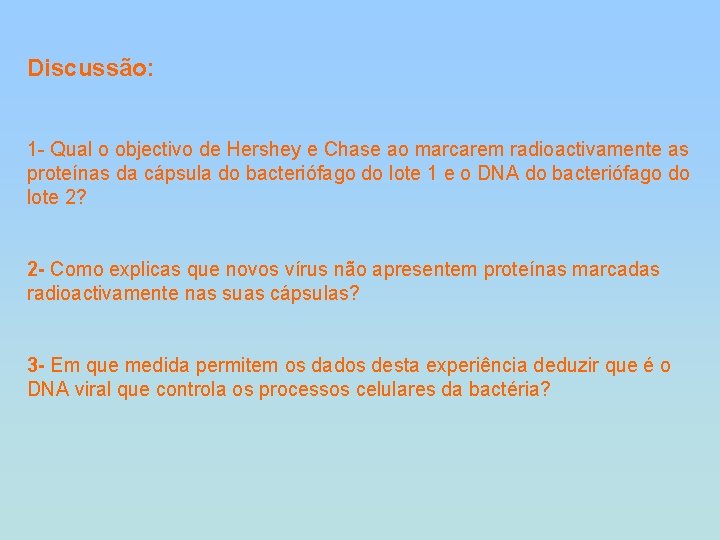 Discussão:

1- Qual o objectivo de Hershey e Chase ao marcarem radioactivamente as proteínas da cápsula do bacteriófago do lote 1 e o DNA do bacteriófago do lote 2?

2- Como explicas que novos vírus não apresentem proteínas marcadas radioactivamente nas suas cápsulas?

3- Em que medida permitem os dados desta experiência deduzir que é o DNA viral que controla os processos celulares da bactéria?